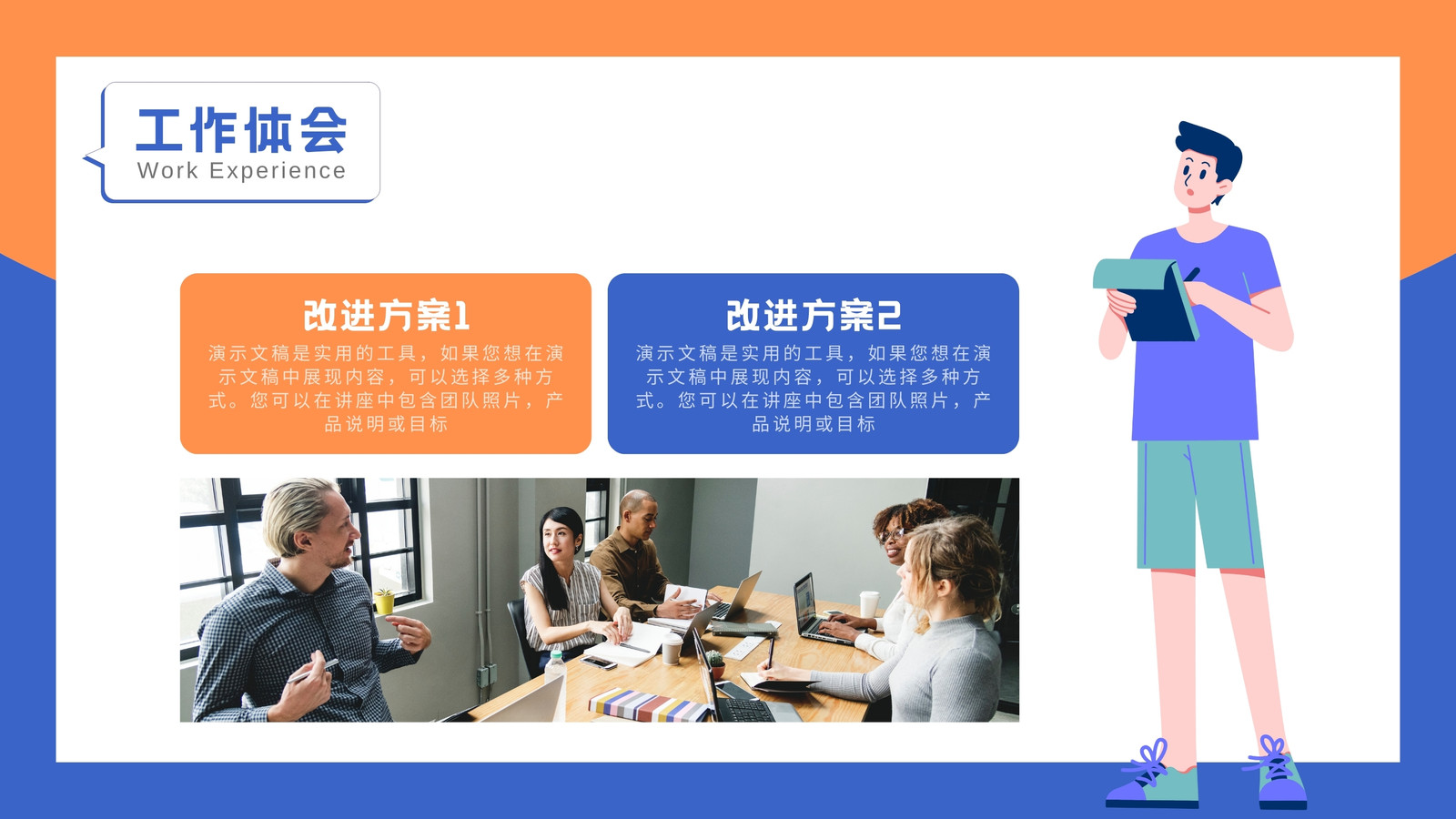 工作体会
Work Experience

改进方案1
演示文稿是实用的工具，如果您想在演示文稿中展现内容，可以选择多种方式。您可以在讲座中包含团队照片，产品说明或目标

改进方案2
演示文稿是实用的工具，如果您想在演示文稿中展现内容，可以选择多种方式。您可以在讲座中包含团队照片，产品说明或目标